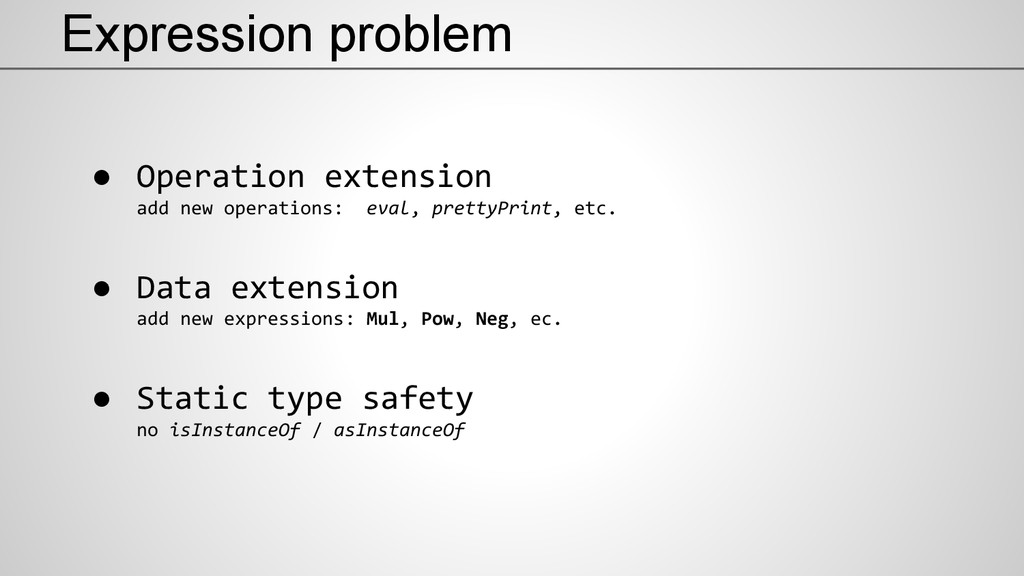 Expression problem

● Operation extension
add new operations: eval, prettyPrint, etc.

● Data extension
add new expressions: Mul, Pow, Neg, ec.

● Static type safety
no isInstanceOf / asInstanceOf